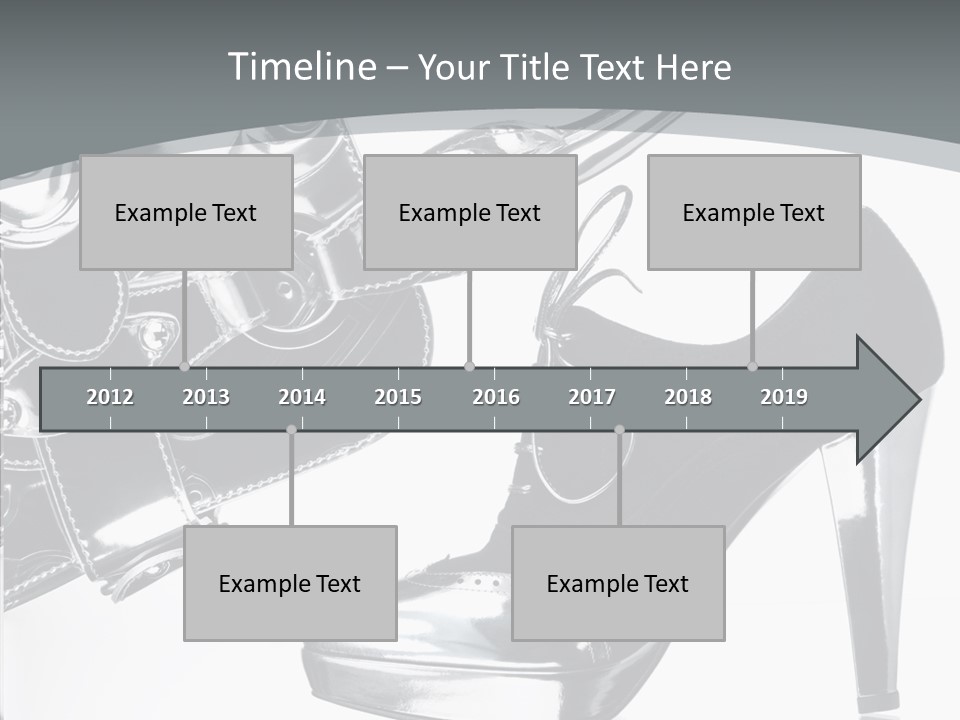 Timeline – Your Title Text Here

Example Text

Example Text

Example Text

2012 2013 2014 2015 2016 2017 2018 2019

Example Text

Example Text